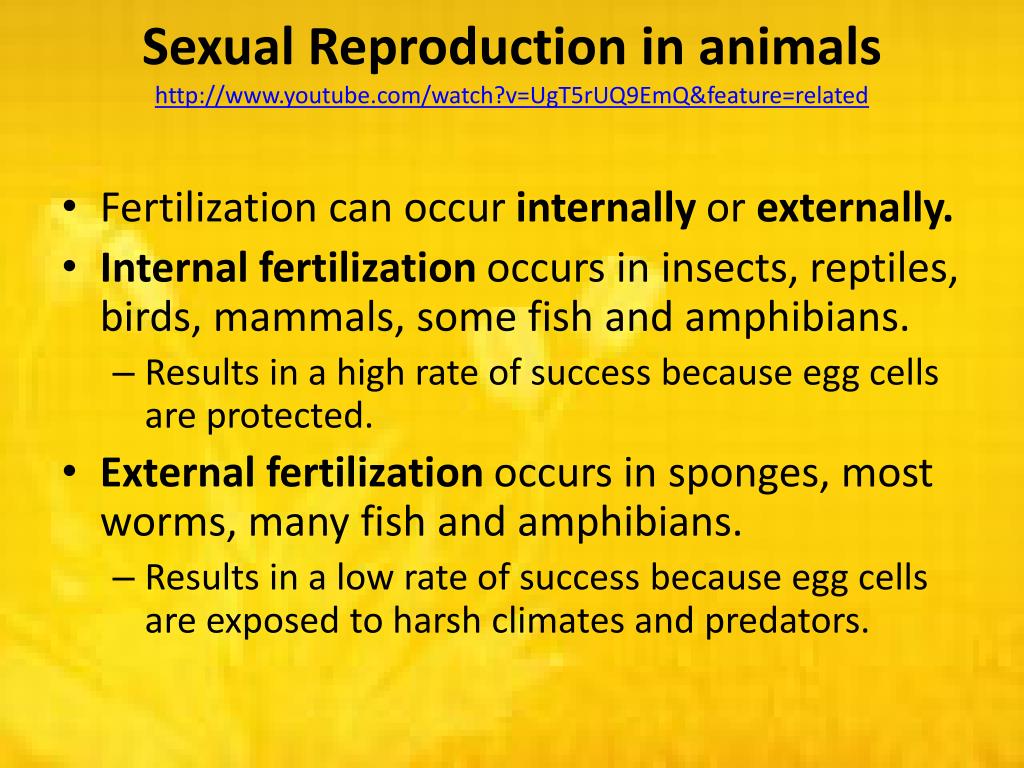 Sexual Reproduction in animals
http://www.youtube.com/watch?v=UgT5rUQ9EmQ&feature=related

• Fertilization can occur internally or externally.
• Internal fertilization occurs in insects, reptiles, birds, mammals, some fish and amphibians.
– Results in a high rate of success because egg cells are protected.
• External fertilization occurs in sponges, most worms, many fish and amphibians.
– Results in a low rate of success because egg cells are exposed to harsh climates and predators.